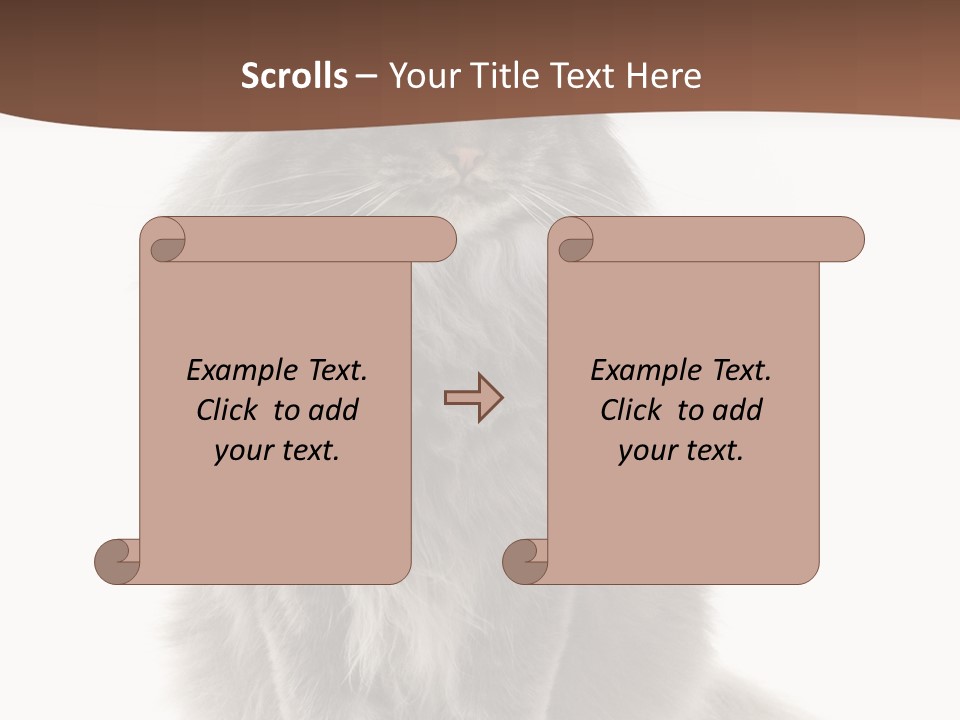 Scrolls – Your Title Text Here

Example Text. Click to add your text.

Example Text. Click to add your text.